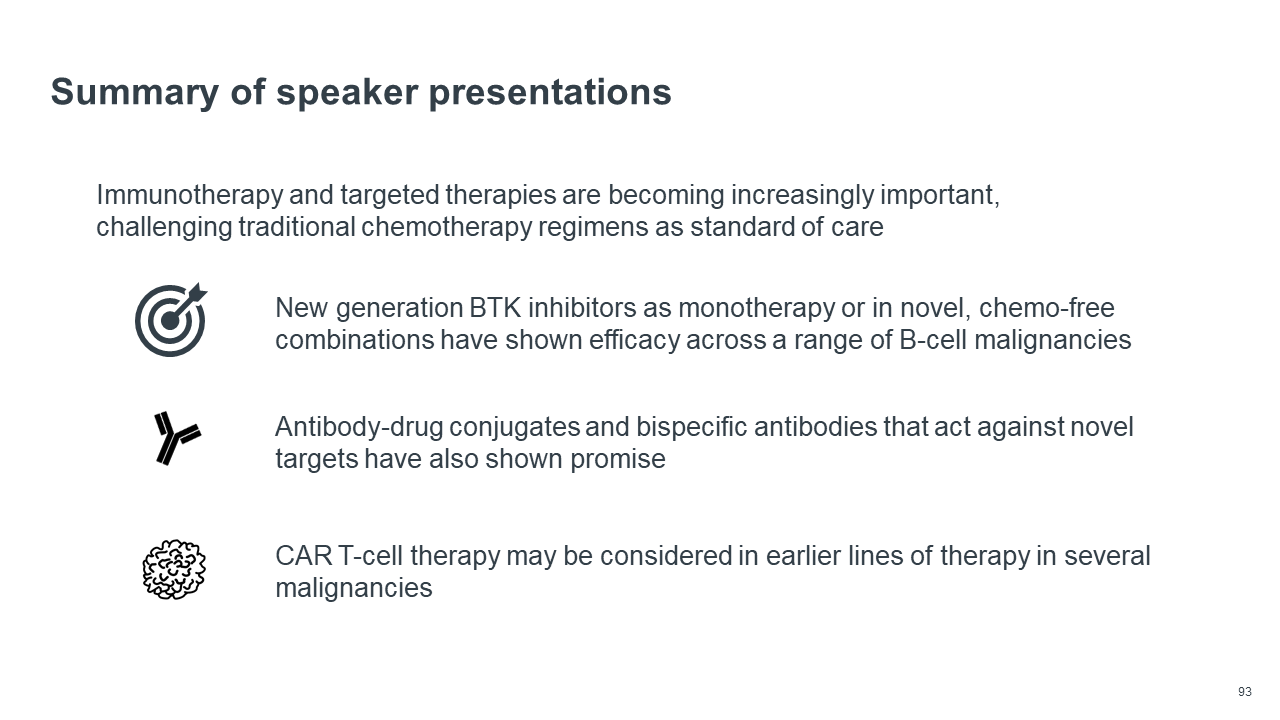 Summary of speaker presentations

Immunotherapy and targeted therapies are becoming increasingly important, challenging traditional chemotherapy regimens as standard of care

New generation BTK inhibitors as monotherapy or in novel, chemo-free combinations have shown efficacy across a range of B-cell malignancies

Antibody-drug conjugates and bispecific antibodies that act against novel targets have also shown promise

CAR T-cell therapy may be considered in earlier lines of therapy in several malignancies

93